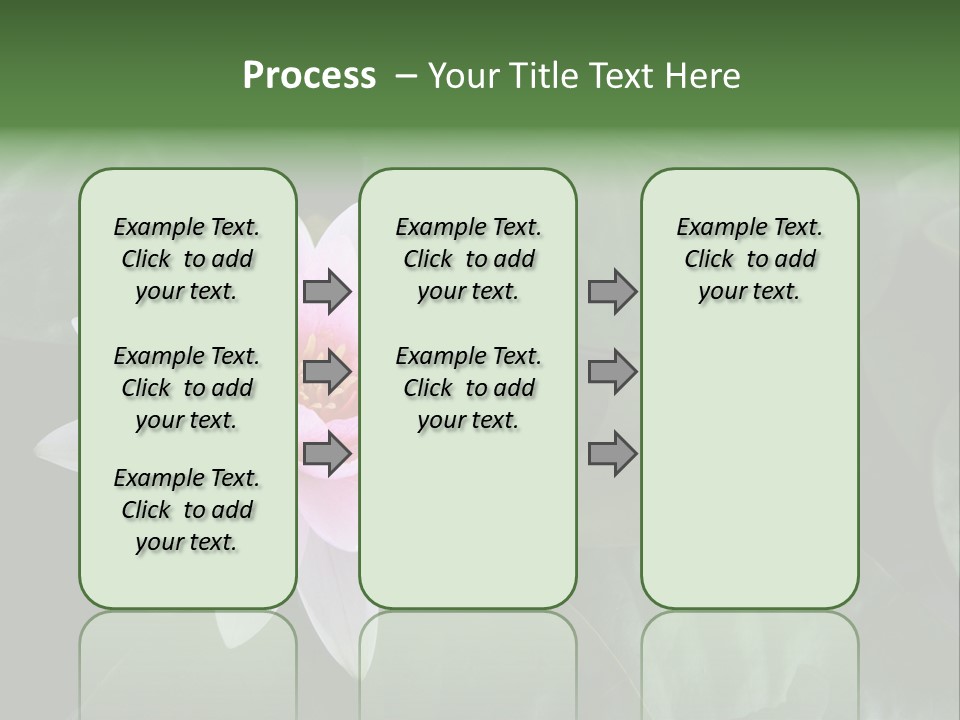 Process – Your Title Text Here

Example Text. Click to add your text.

Example Text. Click to add your text.

Example Text. Click to add your text.

Example Text. Click to add your text.

Example Text. Click to add your text.

Example Text. Click to add your text.